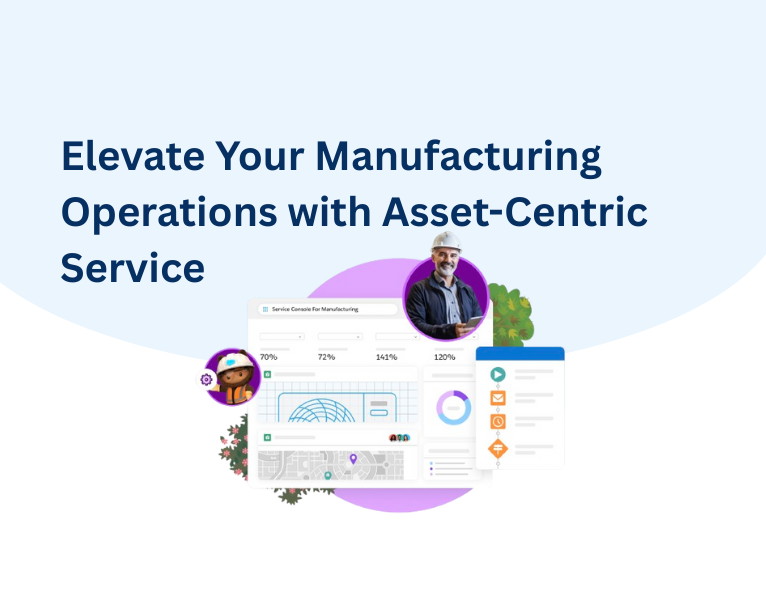 Elevate Your Manufacturing Operations with Asset-Centric Service

Service Console For Manufacturing

70%
72%
141%
120%